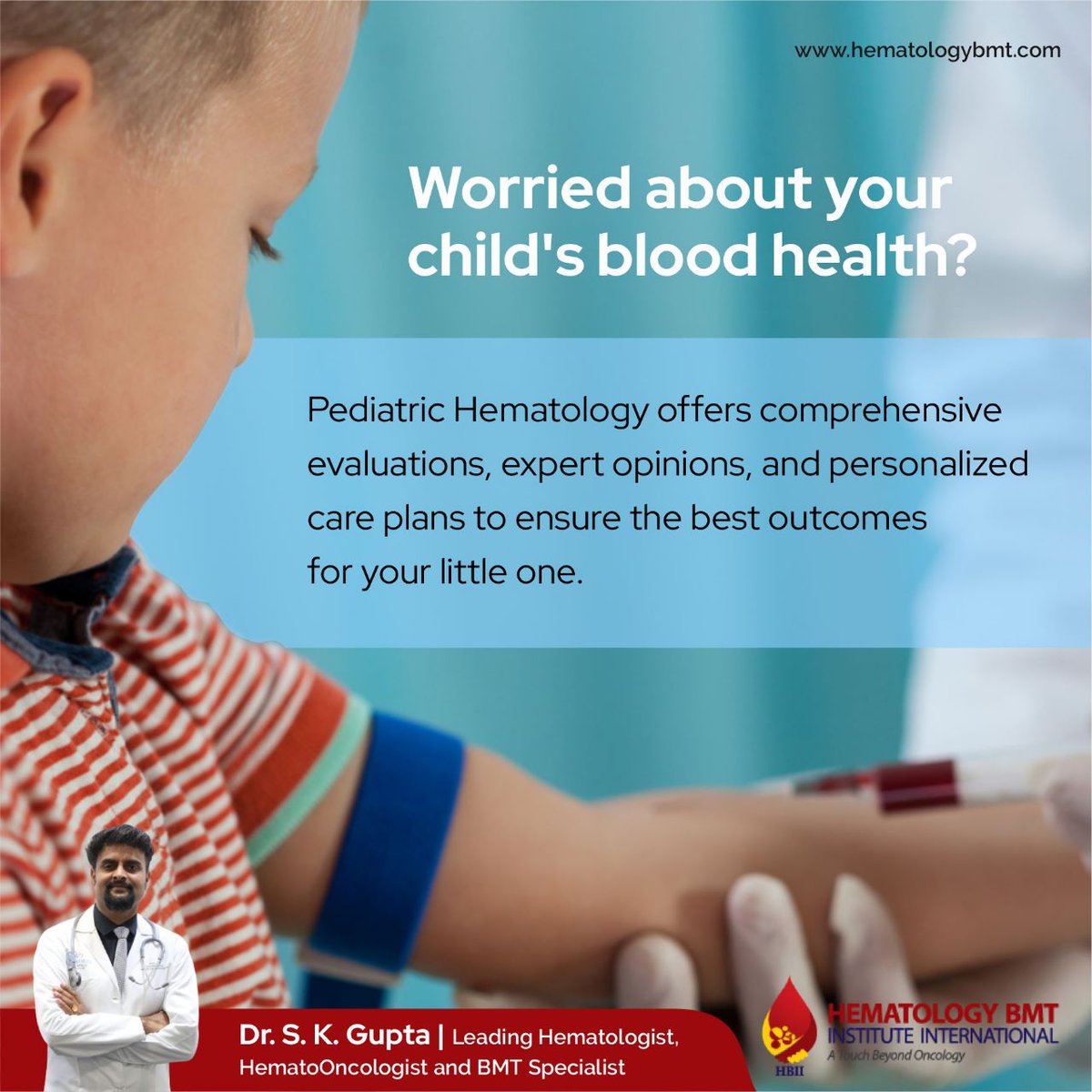 www.hematologybmt.com

Worried about your child's blood health?

Pediatric Hematology offers comprehensive evaluations, expert opinions, and personalized care plans to ensure the best outcomes for your little one.

Dr. S. K. Gupta | Leading Hematologist, HematoOncologist and BMT Specialist

HBII
HEMATOLOGY BMT
INSTITUTE INTERNATIONAL
A Touch Beyond Oncology